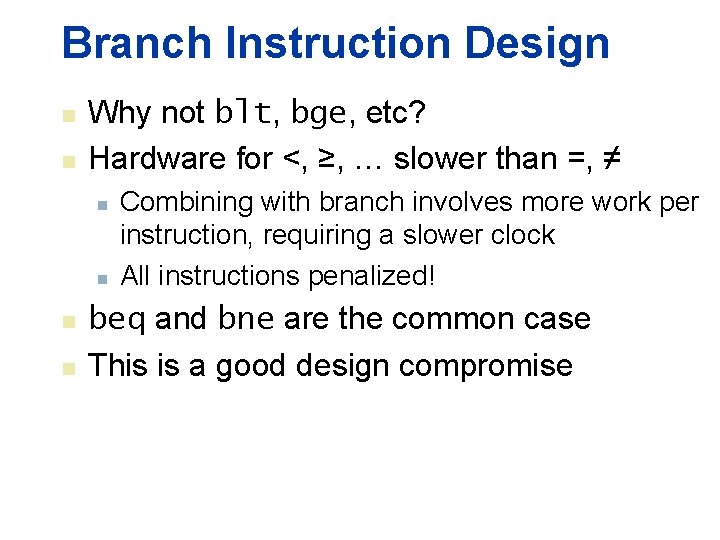 Branch Instruction Design

Why not blt, bge, etc?

Hardware for <, ≥, … slower than =, ≠

Combining with branch involves more work per instruction, requiring a slower clock

All instructions penalized!

beq and bne are the common case

This is a good design compromise